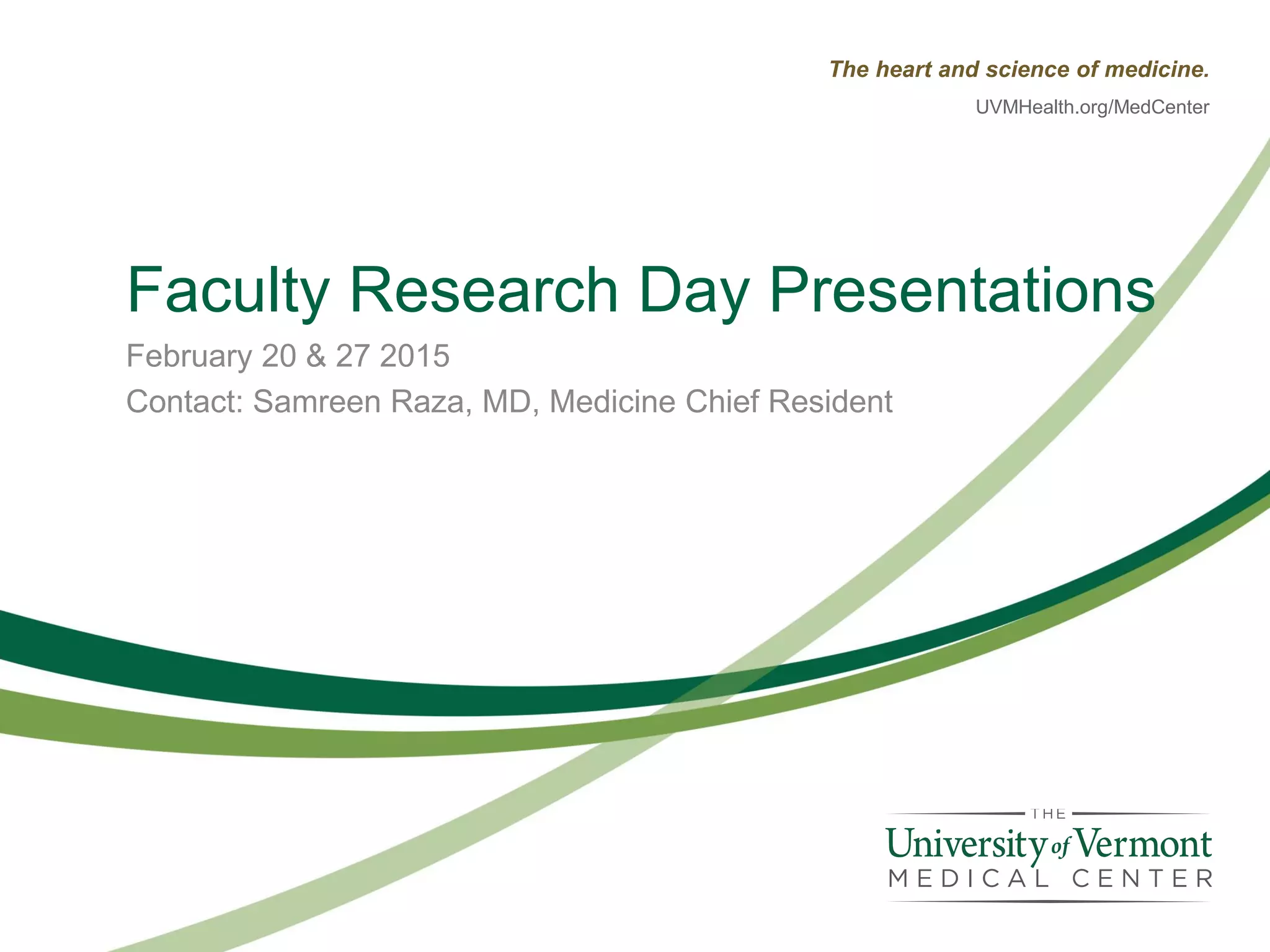 The heart and science of medicine.

UVMHealth.org/MedCenter

Faculty Research Day Presentations

February 20 & 27 2015

Contact: Samreen Raza, MD, Medicine Chief Resident

THE
University of Vermont
MEDICAL CENTER